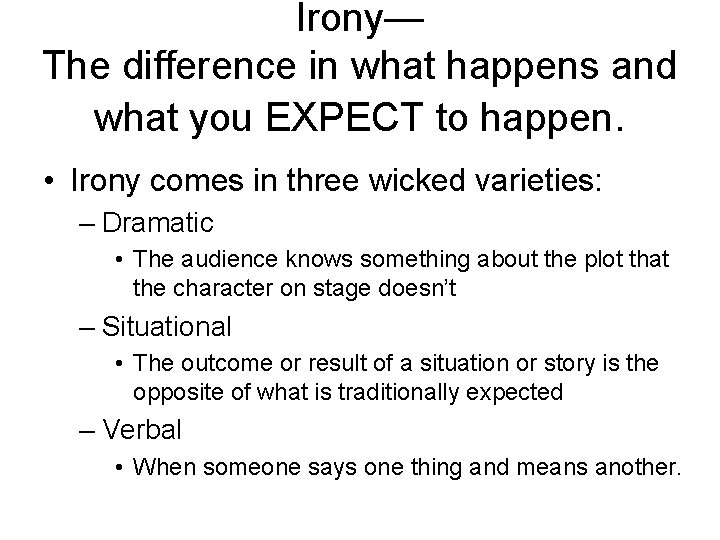 Irony—
The difference in what happens and what you EXPECT to happen.

• Irony comes in three wicked varieties:
– Dramatic
• The audience knows something about the plot that the character on stage doesn't
– Situational
• The outcome or result of a situation or story is the opposite of what is traditionally expected
– Verbal
• When someone says one thing and means another.